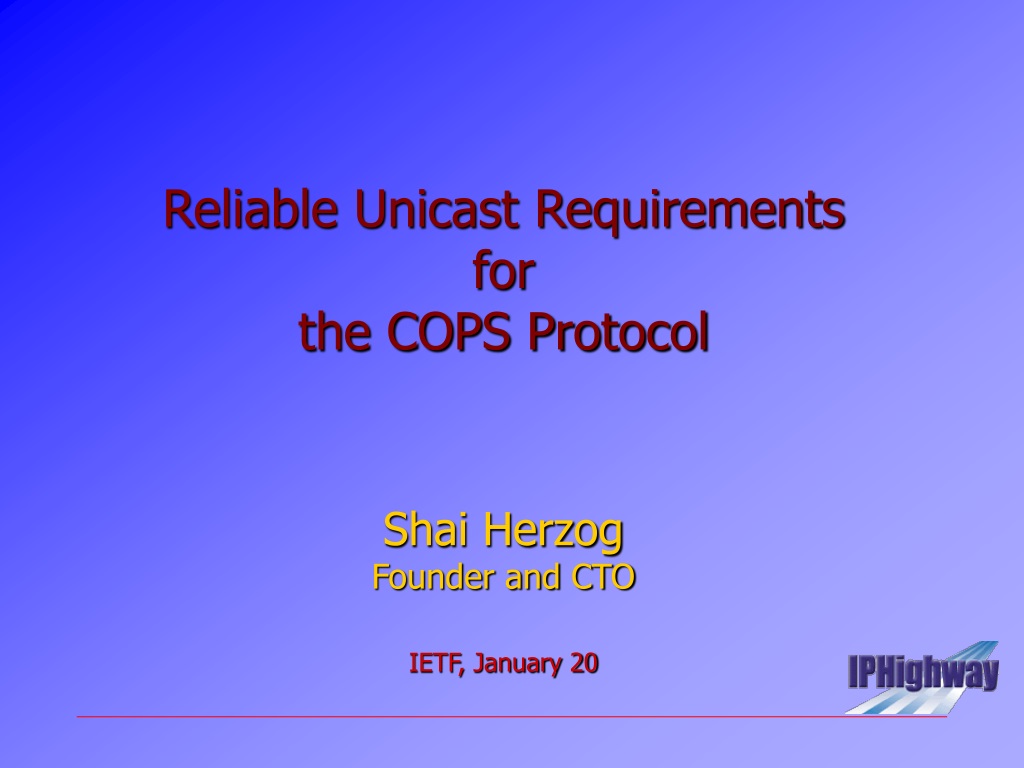 Reliable Unicast Requirements for the COPS Protocol

Shai Herzog
Founder and CTO

IETF, January 20

IPHighway